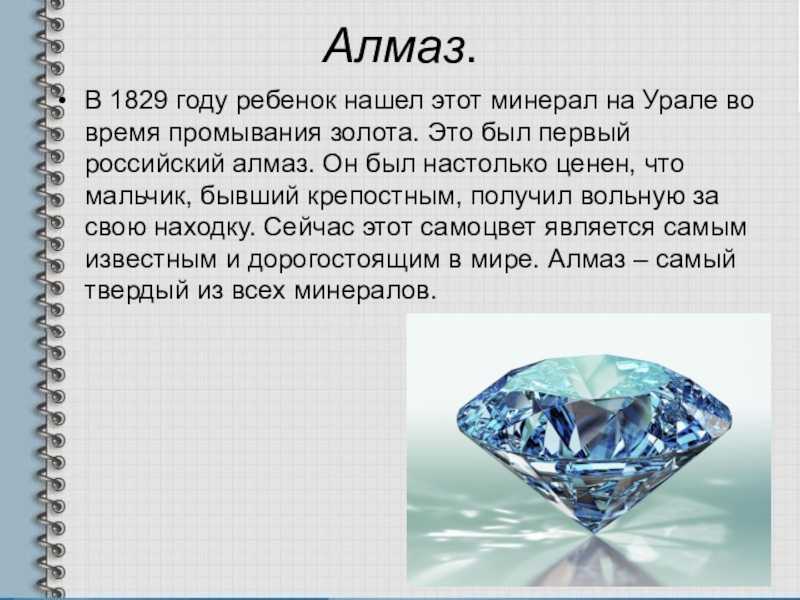 Алмаз.

• В 1829 году ребенок нашел этот минерал на Урале во время промывания золота. Это был первый российский алмаз. Он был настолько ценен, что мальчик, бывший крепостным, получил вольную за свою находку. Сейчас этот самоцвет является самым известным и дорогостоящим в мире. Алмаз – самый твердый из всех минералов.